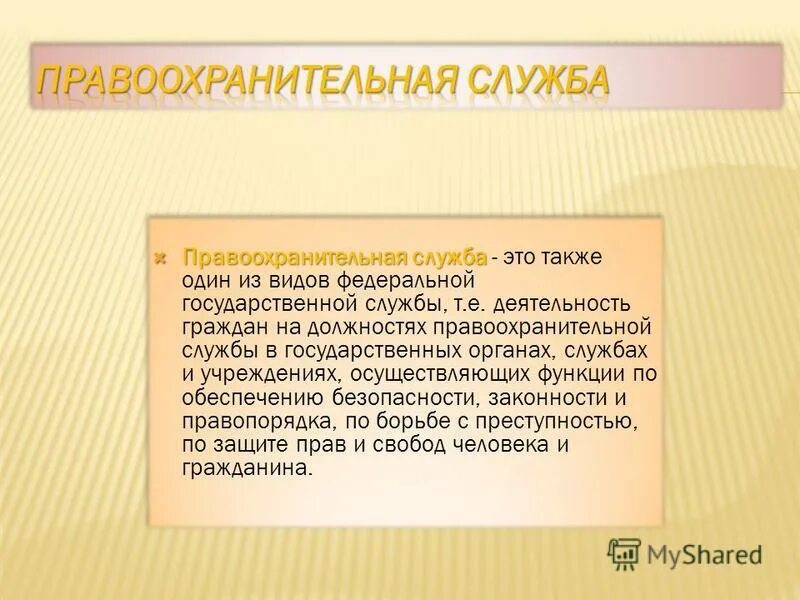 ПРАВООХРАНИТЕЛЬНАЯ СЛУЖБА

Правоохранительная служба - это также один из видов федеральной государственной службы, т.е. деятельность граждан на должностях правоохранительной службы в государственных органах, службах и учреждениях, осуществляющих функции по обеспечению безопасности, законности и правопорядка, по борьбе с преступностью, по защите прав и свобод человека и гражданина.

MyShared